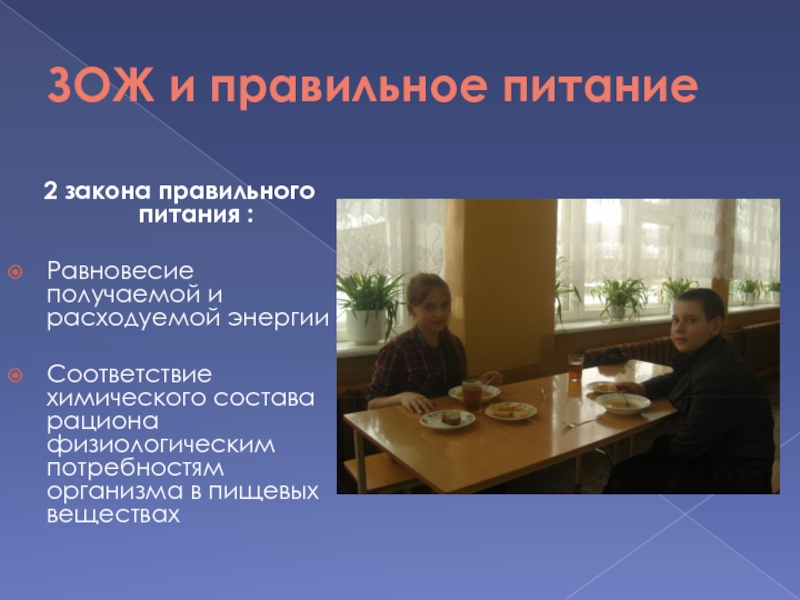 ЗОЖ и правильное питание

2 закона правильного питания :

Равновесие получаемой и расходуемой энергии

Соответствие химического состава рациона физиологическим потребностям организма в пищевых веществах